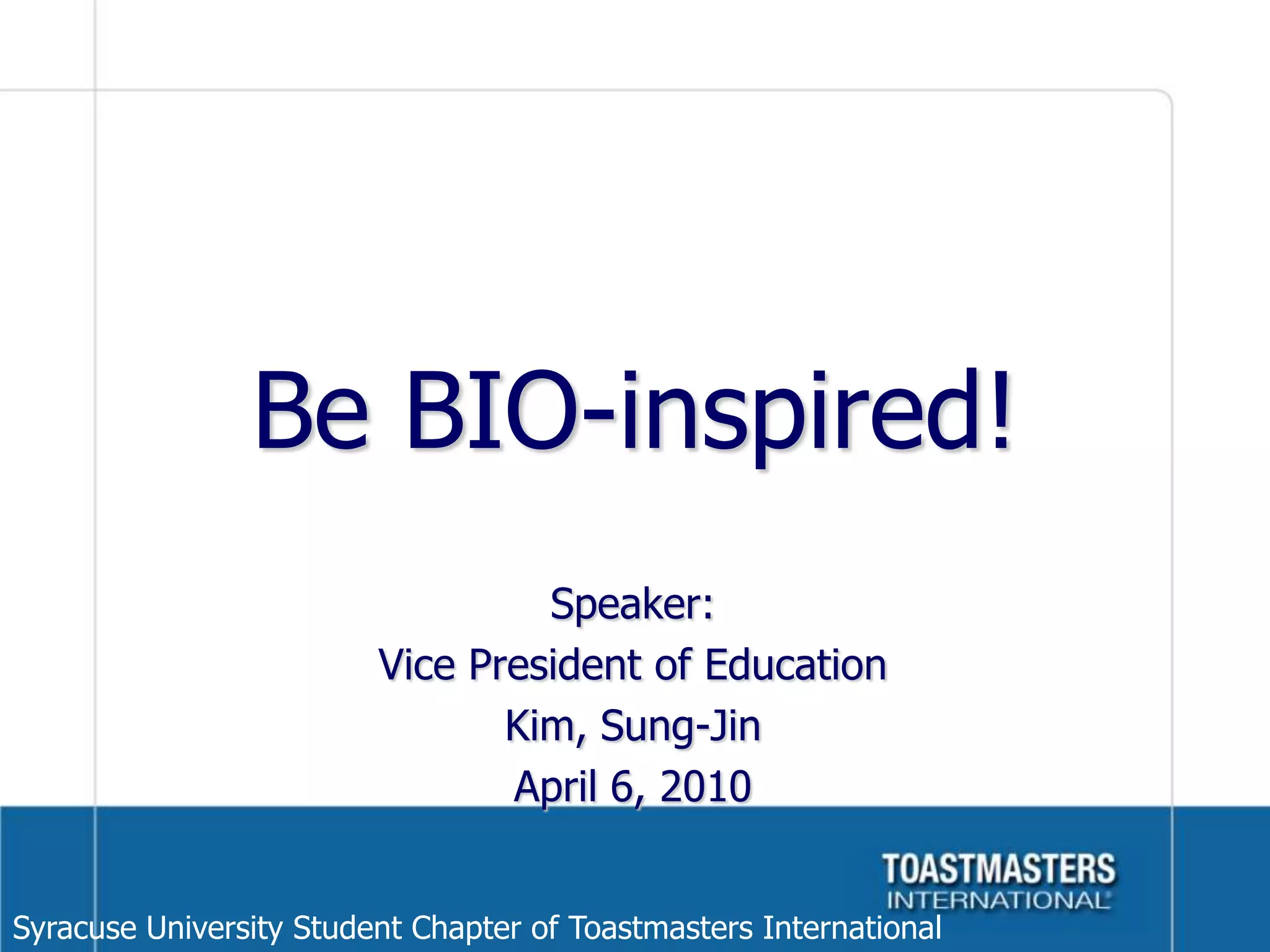 Be BIO-inspired!

Speaker:
Vice President of Education
Kim, Sung-Jin
April 6, 2010

TOASTMASTERS INTERNATIONAL

Syracuse University Student Chapter of Toastmasters International